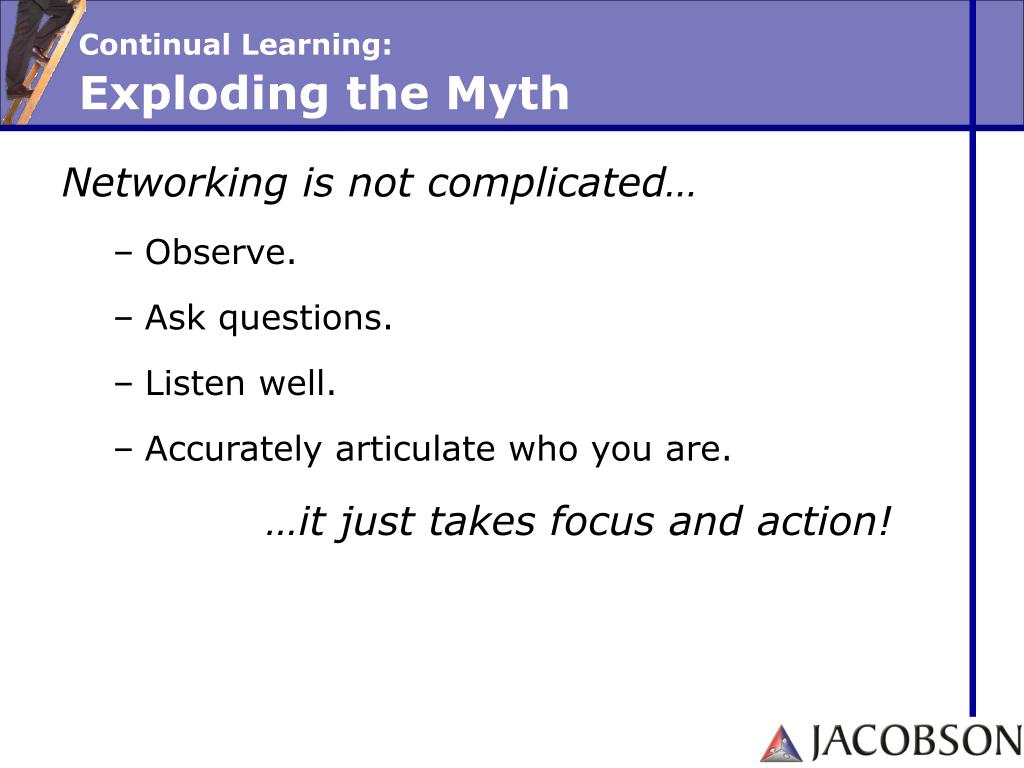 Continual Learning:
Exploding the Myth

Networking is not complicated…

– Observe.

– Ask questions.

– Listen well.

– Accurately articulate who you are.

…it just takes focus and action!

JACOBSON